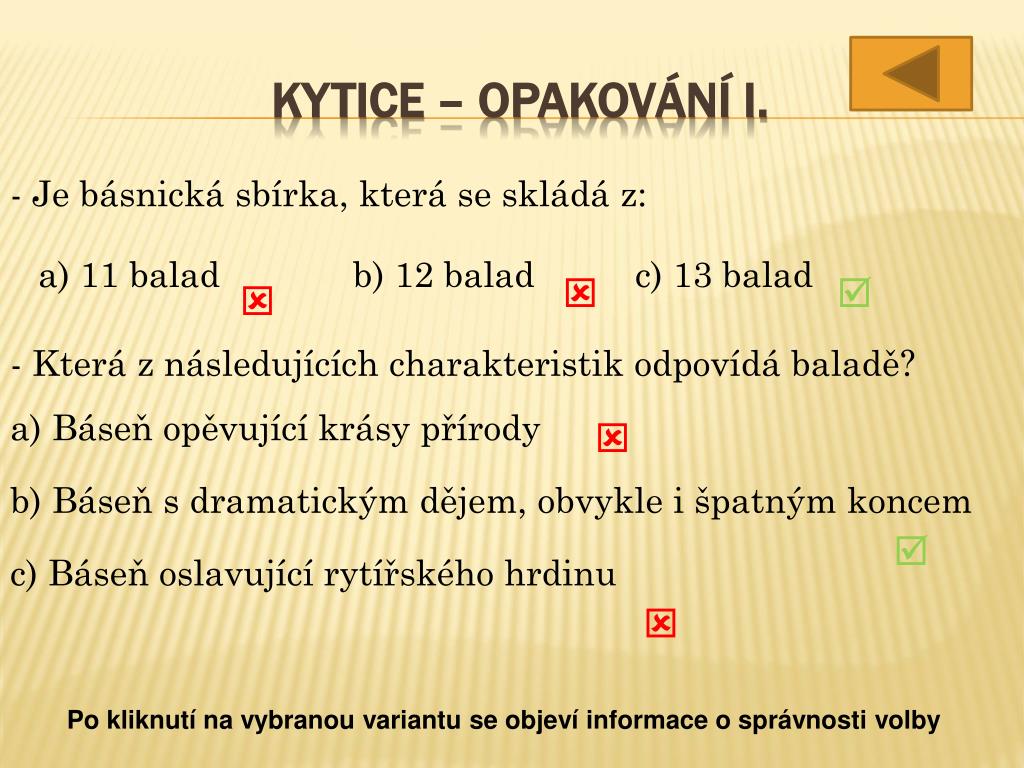 KYTICE – OPAKOVÁNÍ I.

- Je básnická sbírka, která se skládá z:

a) 11 balad b) 12 balad c) 13 balad

- Která z následujících charakteristik odpovídá baladě?

a) Báseň opěvující krásy přírody

b) Báseň s dramatickým dějem, obvykle i špatným koncem

c) Báseň oslavující rytířského hrdinu

Po kliknutí na vybranou variantu se objeví informace o správnosti volby